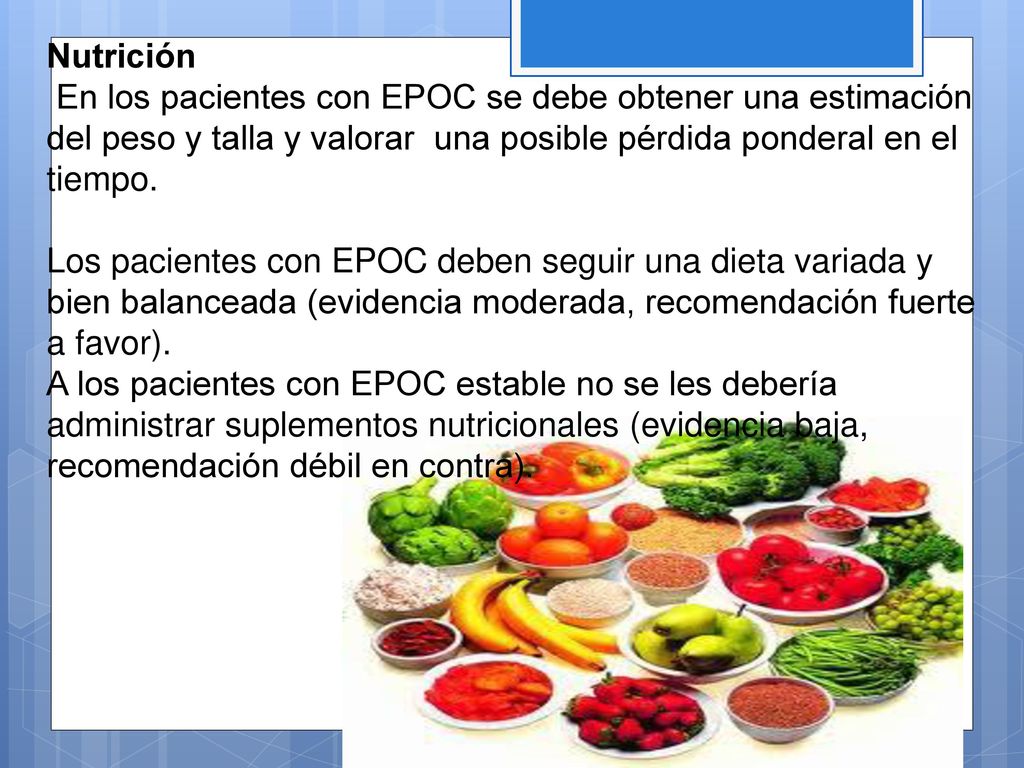 Nutrición

En los pacientes con EPOC se debe obtener una estimación del peso y talla y valorar una posible pérdida ponderal en el tiempo.

Los pacientes con EPOC deben seguir una dieta variada y bien balanceada (evidencia moderada, recomendación fuerte a favor).

A los pacientes con EPOC estable no se les debería administrar suplementos nutricionales (evidencia baja, recomendación débil en contra).